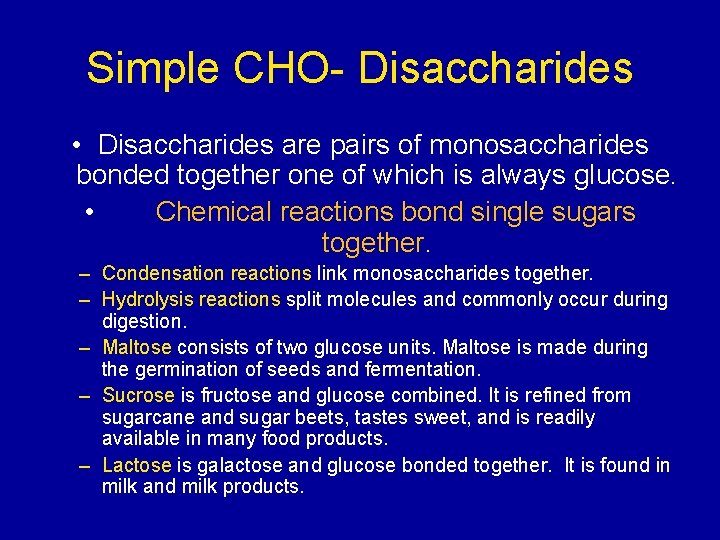 Simple CHO- Disaccharides

• Disaccharides are pairs of monosaccharides bonded together one of which is always glucose.

• Chemical reactions bond single sugars together.

– Condensation reactions link monosaccharides together.

– Hydrolysis reactions split molecules and commonly occur during digestion.

– Maltose consists of two glucose units. Maltose is made during the germination of seeds and fermentation.

– Sucrose is fructose and glucose combined. It is refined from sugarcane and sugar beets, tastes sweet, and is readily available in many food products.

– Lactose is galactose and glucose bonded together. It is found in milk and milk products.